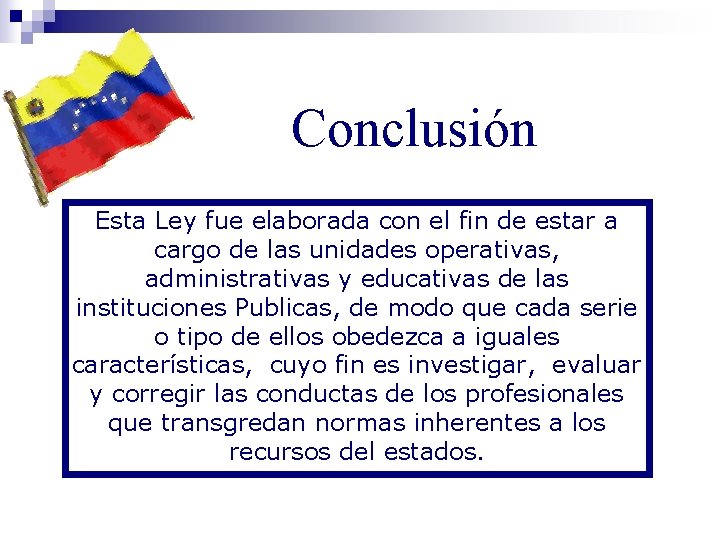 Conclusión

Esta Ley fue elaborada con el fin de estar a cargo de las unidades operativas, administrativas y educativas de las instituciones Publicas, de modo que cada serie o tipo de ellos obedezca a iguales características, cuyo fin es investigar, evaluar y corregir las conductas de los profesionales que transgredan normas inherentes a los recursos del estados.